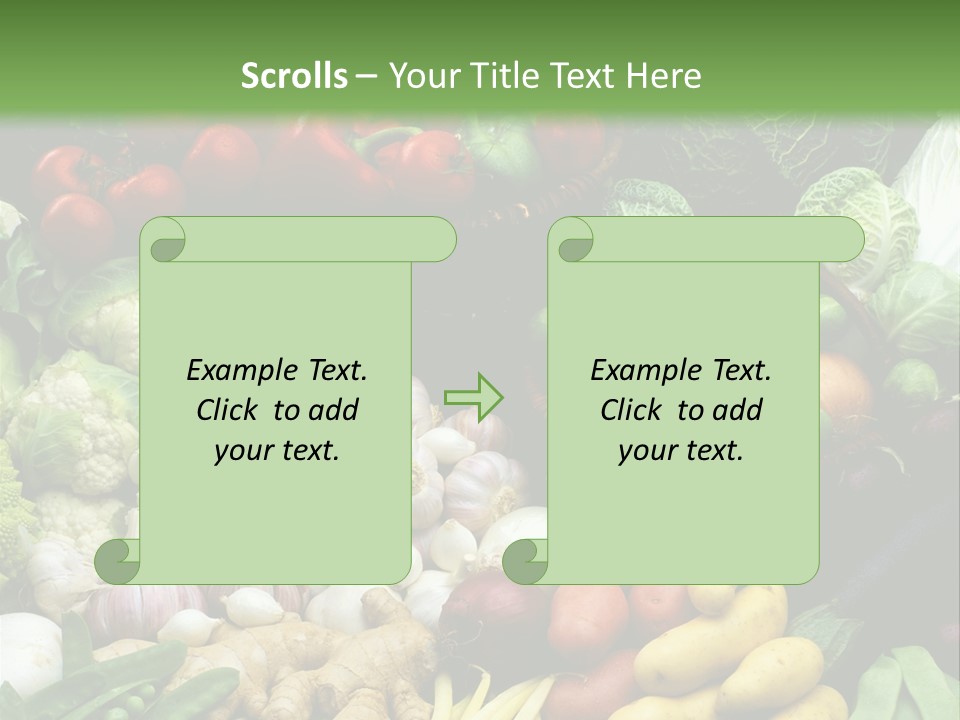 Scrolls – Your Title Text Here

Example Text. Click to add your text.

Example Text. Click to add your text.